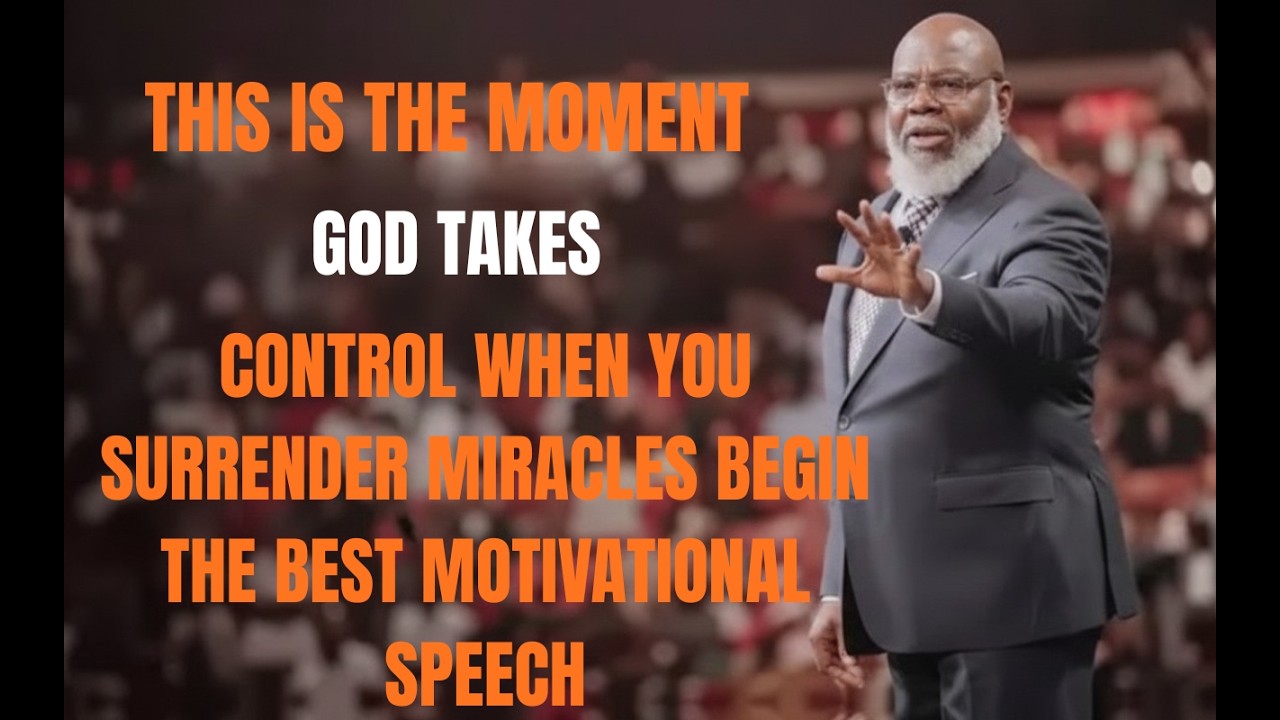 THIS IS THE MOMENT

GOD TAKES

CONTROL WHEN YOU

SURRENDER MIRACLES BEGIN

THE BEST MOTIVATIONAL

SPEECH